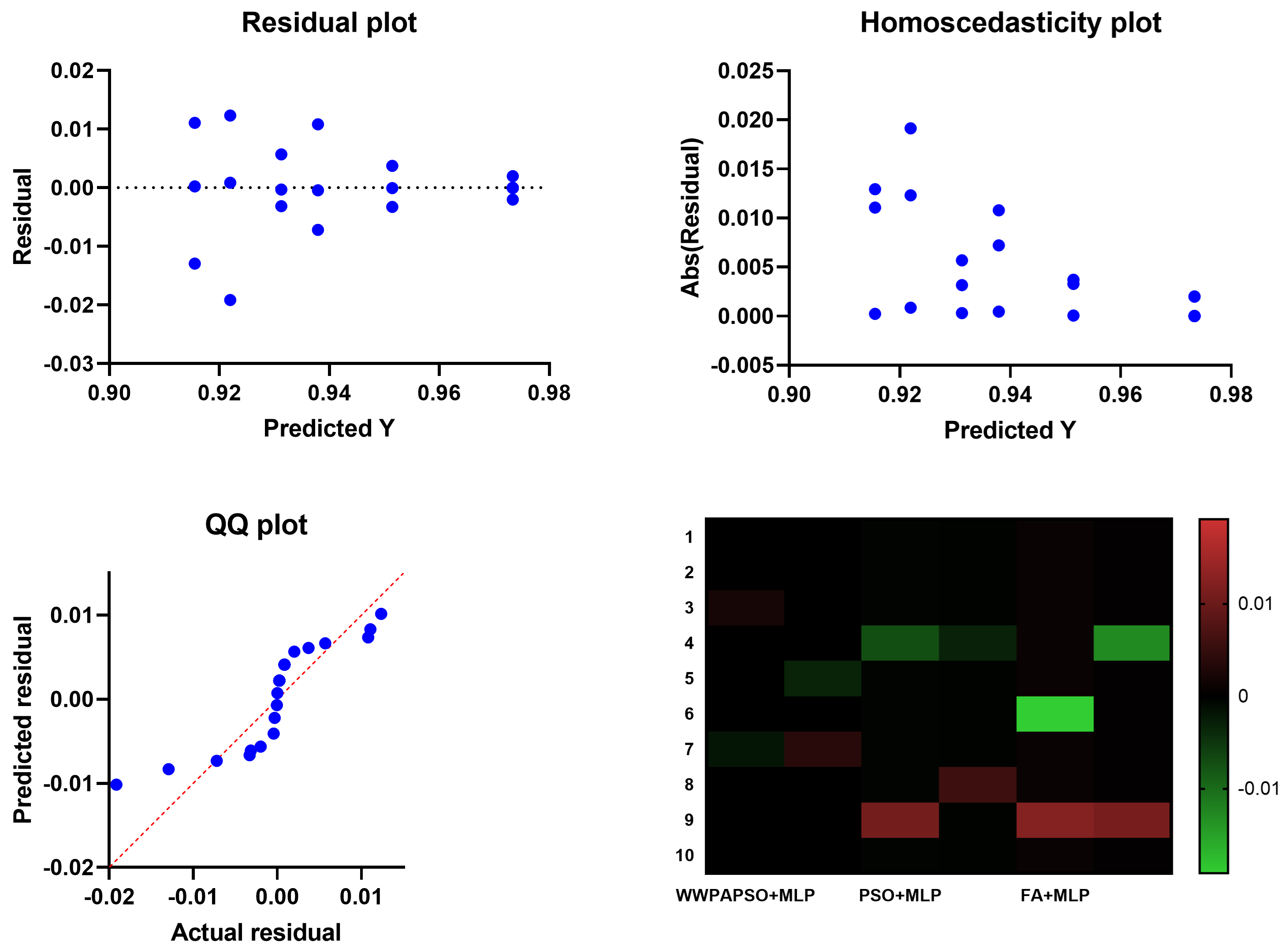 Residual plot

Residual

0.02
0.01
0.00
-0.01
-0.02
-0.03

0.90 0.92 0.94 0.96 0.98

Predicted Y

Homoscedasticity plot

Abs(Residual)

0.025
0.020
0.015
0.010
0.005
0.000
-0.005

0.90 0.92 0.94 0.96 0.98

Predicted Y

QQ plot

Predicted residual

0.01
0.00
-0.01
-0.02

-0.02 -0.01 0.00 0.01

Actual residual

1
2
3
4
5
6
7
8
9
10

WWPAPSO+MLP PSO+MLP FA+MLP

0.01
0
-0.01